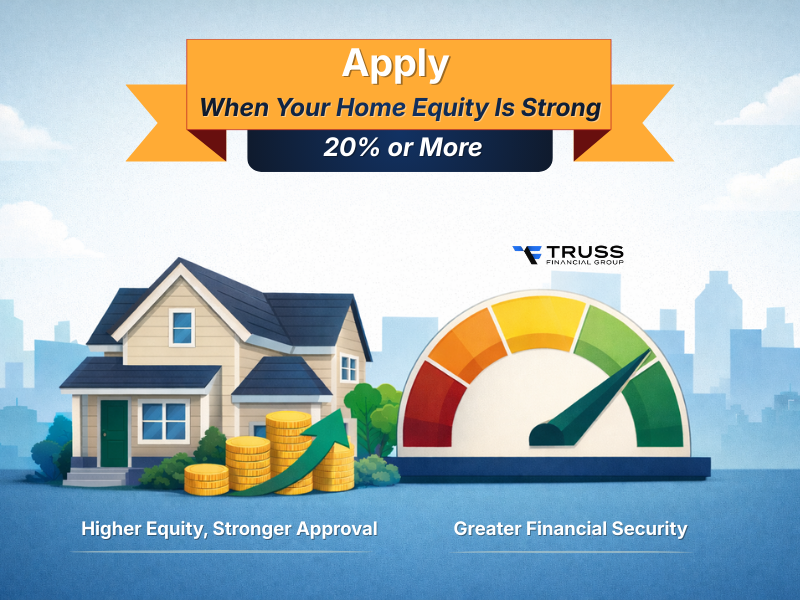 Apply
When Your Home Equity Is Strong
20% or More

TRUSS
FINANCIAL GROUP

Higher Equity, Stronger Approval

Greater Financial Security